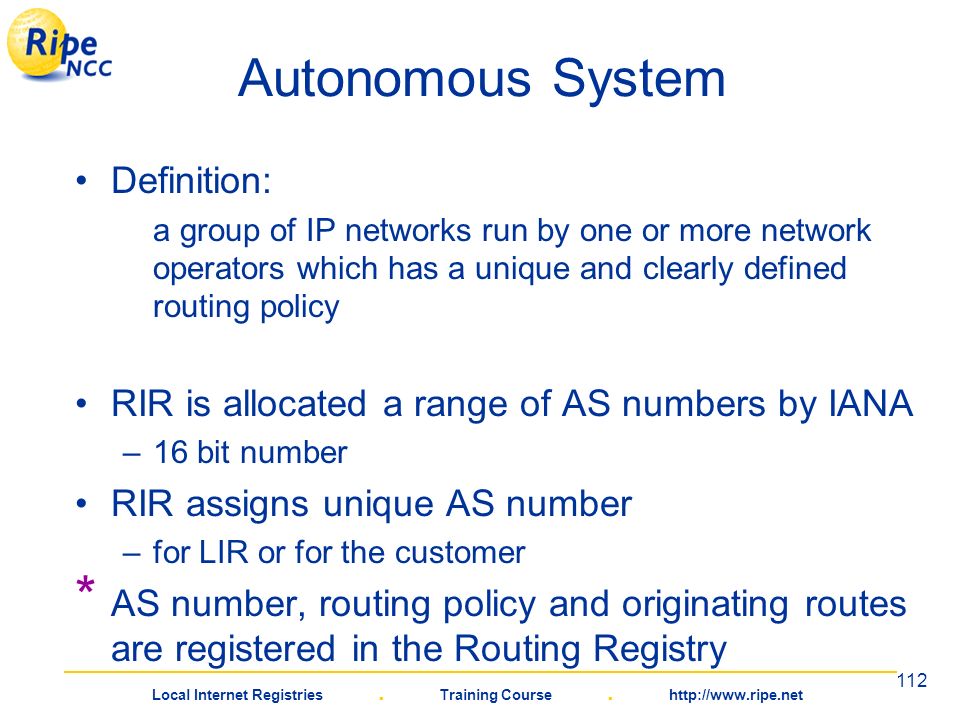 Ripe NCC

Autonomous System

• Definition:

a group of IP networks run by one or more network operators which has a unique and clearly defined routing policy

• RIR is allocated a range of AS numbers by IANA

– 16 bit number

• RIR assigns unique AS number

– for LIR or for the customer

* AS number, routing policy and originating routes are registered in the Routing Registry

112

Local Internet Registries . Training Course . http://www.ripe.net